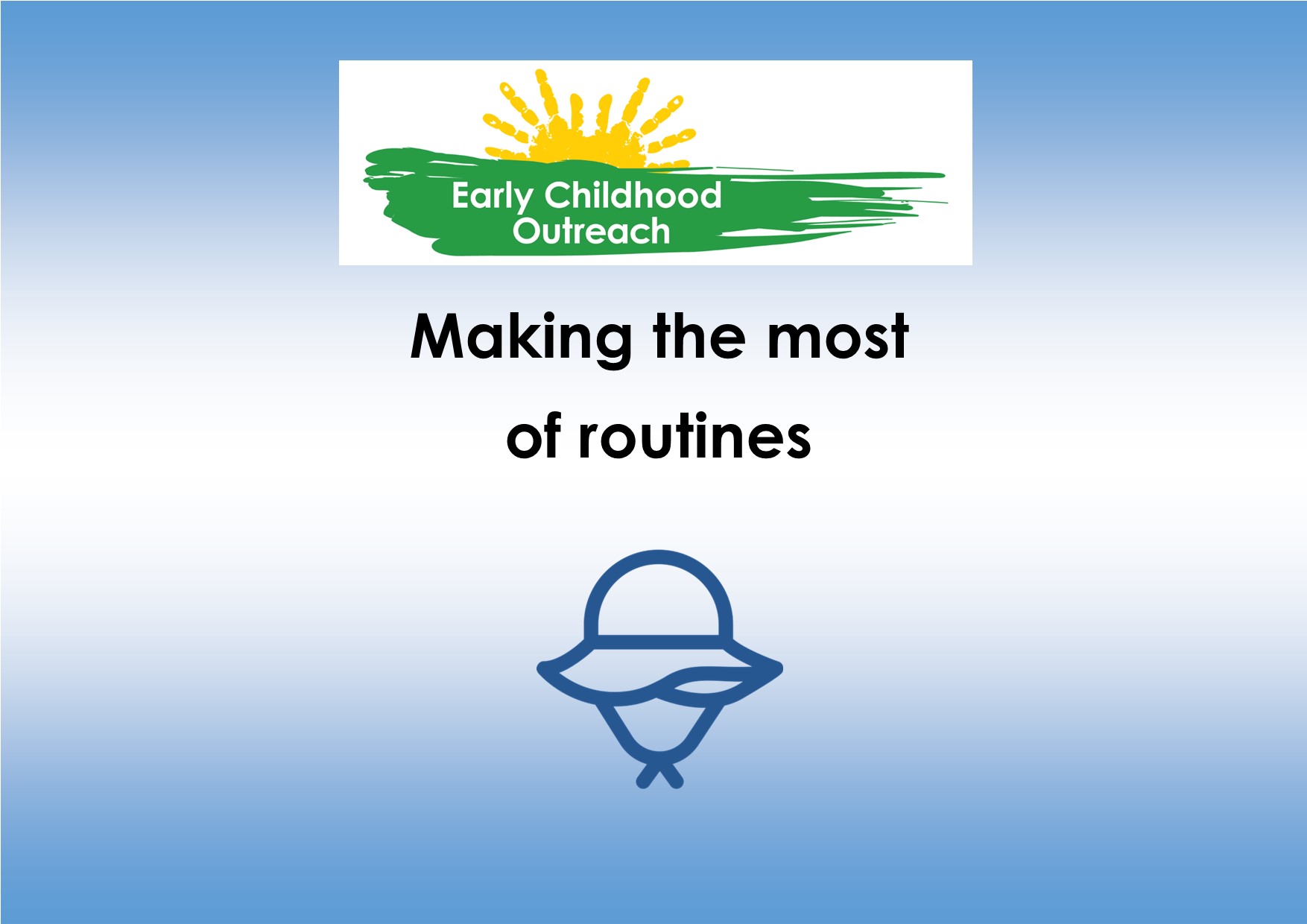 Early Childhood Outreach

Making the most of routines